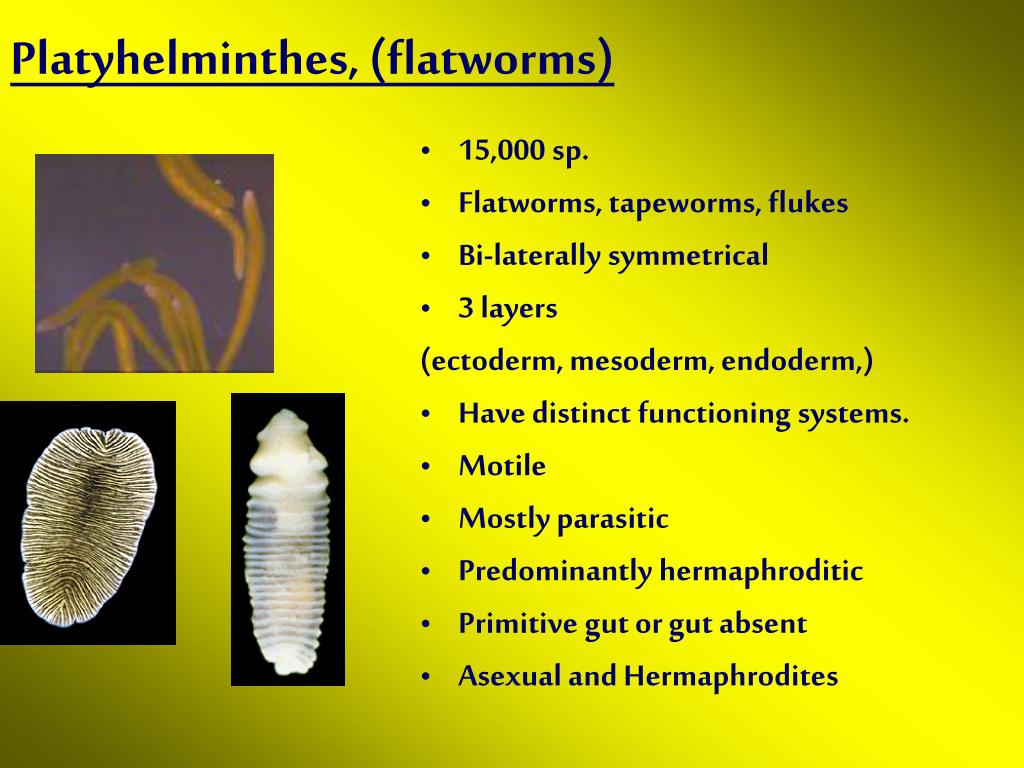 Platyhelminthes, (flatworms)

• 15,000 sp.
• Flatworms, tapeworms, flukes
• Bi-laterally symmetrical
• 3 layers
(ectoderm, mesoderm, endoderm,)
• Have distinct functioning systems.
• Motile
• Mostly parasitic
• Predominantly hermaphroditic
• Primitive gut or gut absent
• Asexual and Hermaphrodites